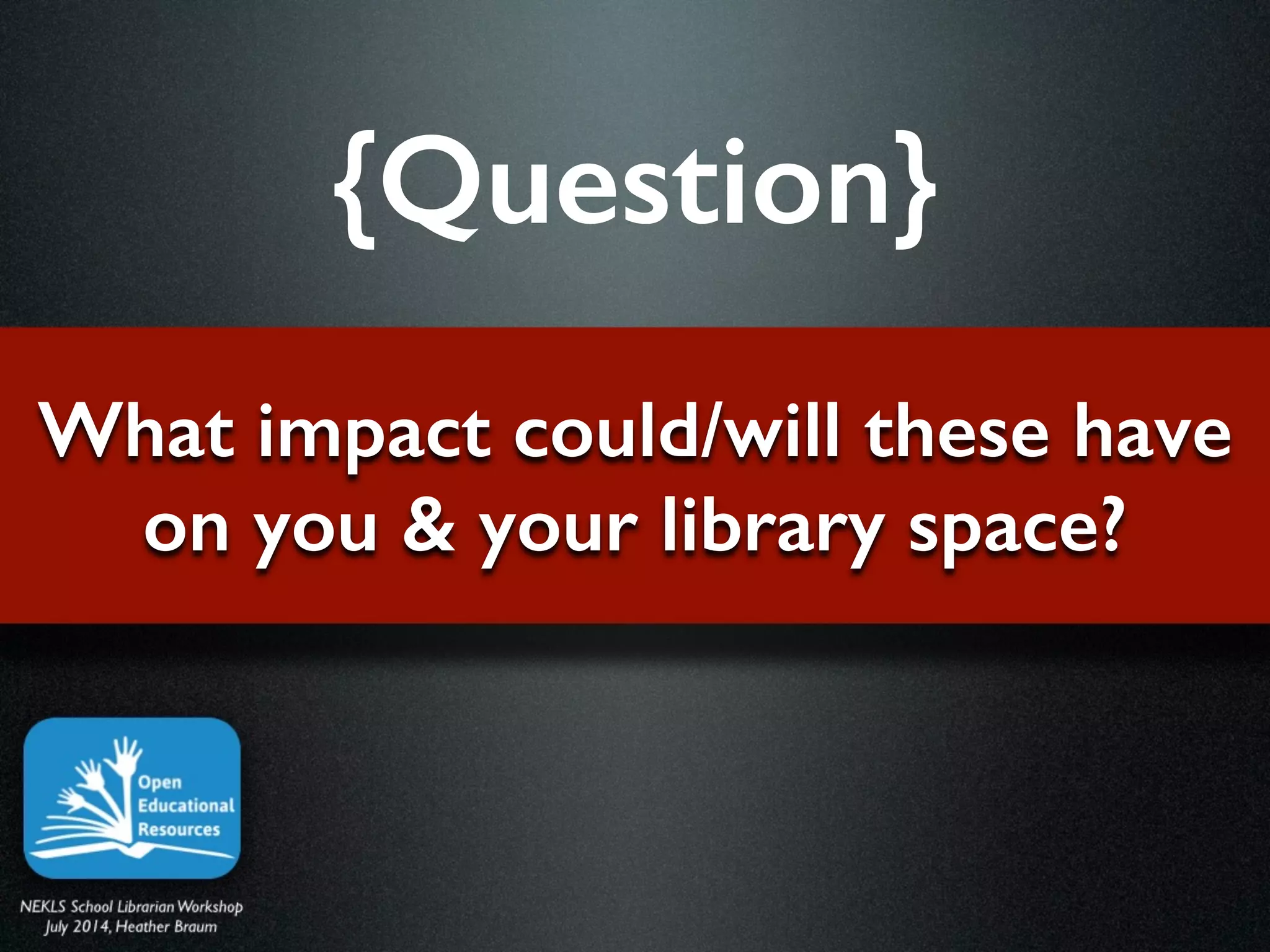 {Question}

What impact could/will these have on you & your library space?

Open Educational Resources

NEKLS School Librarian Workshop
July 2014, Heather Braum